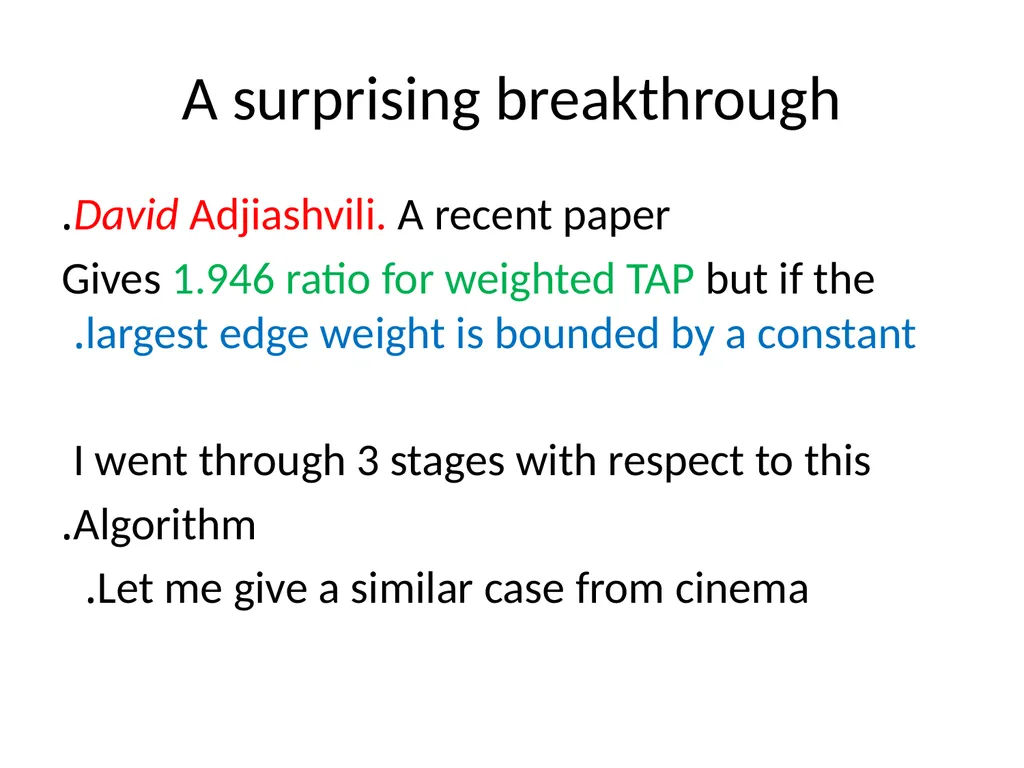 A surprising breakthrough

.David Adjiashvili. A recent paper

Gives 1.946 ratio for weighted TAP but if the .largest edge weight is bounded by a constant

I went through 3 stages with respect to this .Algorithm

.Let me give a similar case from cinema